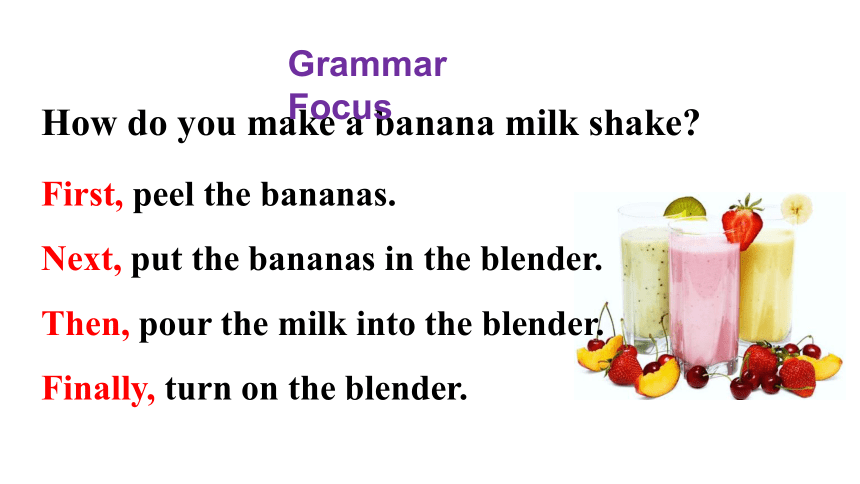 Grammar Focus

How do you make a banana milk shake?

First, peel the bananas.

Next, put the bananas in the blender.

Then, pour the milk into the blender.

Finally, turn on the blender.